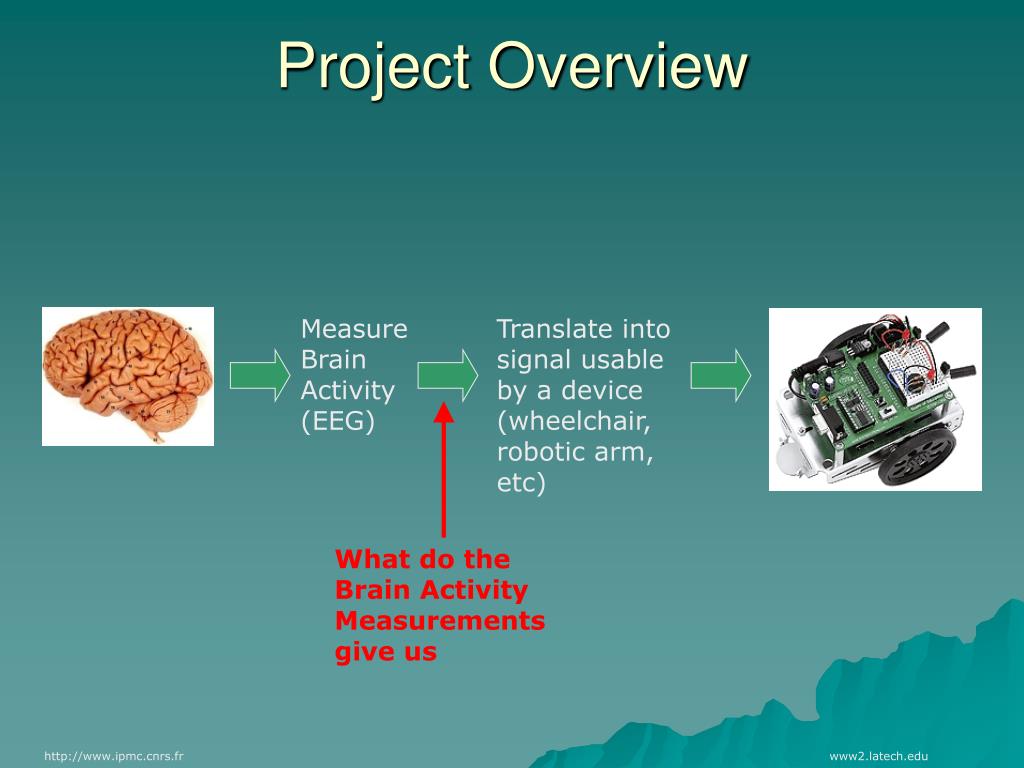 Project Overview

Measure Brain Activity (EEG)

Translate into signal usable by a device (wheelchair, robotic arm, etc)

What do the Brain Activity Measurements give us

http://www.ipmc.cnrs.fr

www2.latech.edu